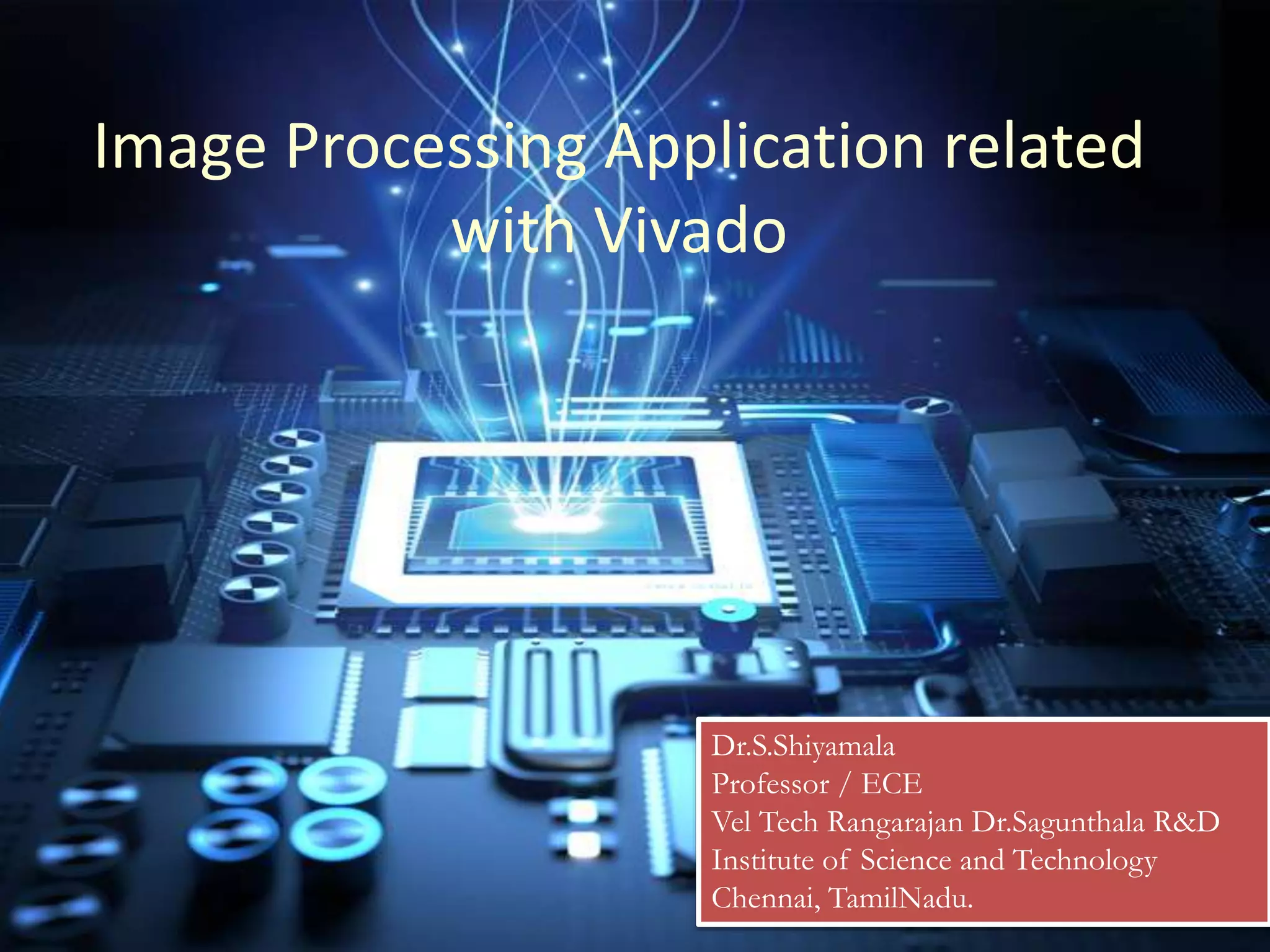 Image Processing Application related with Vivado

Dr.S.Shiyamala
Professor / ECE
Vel Tech Rangarajan Dr.Sagunthala R&D Institute of Science and Technology
Chennai, TamilNadu.